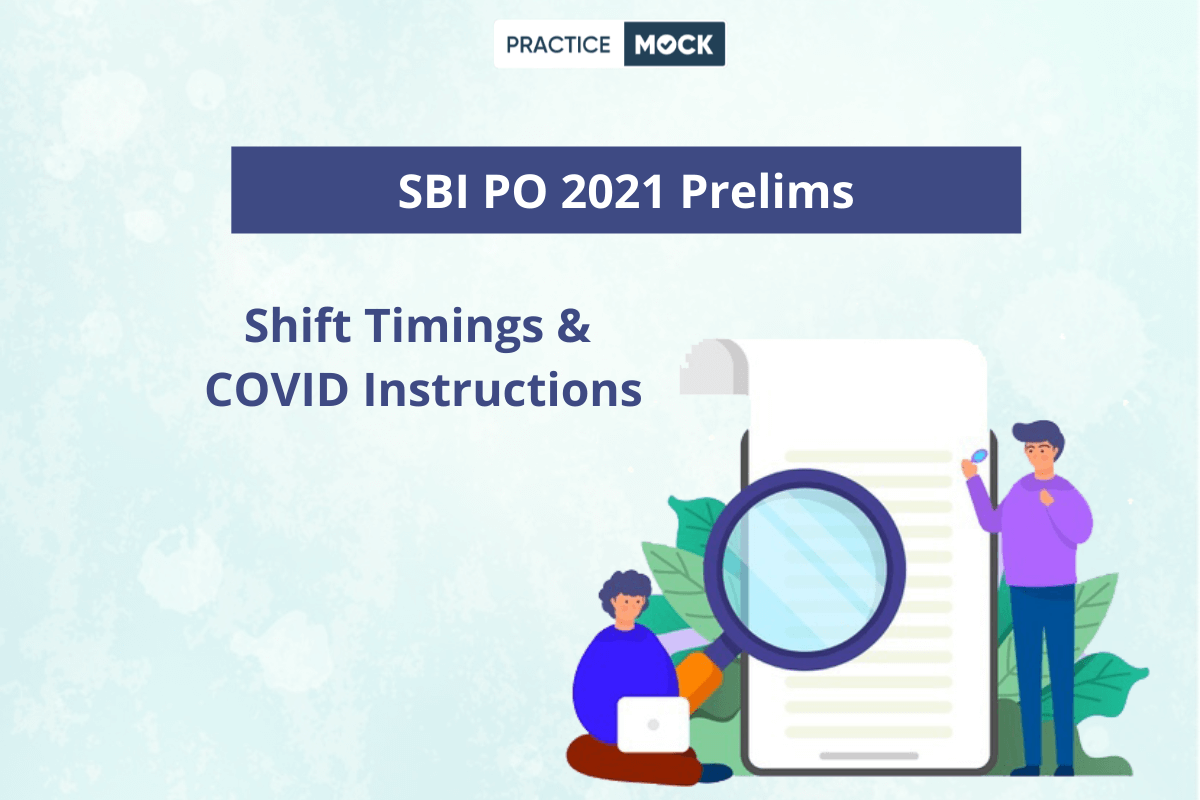 PRACTICE MOCK

SBI PO 2021 Prelims

Shift Timings & COVID Instructions